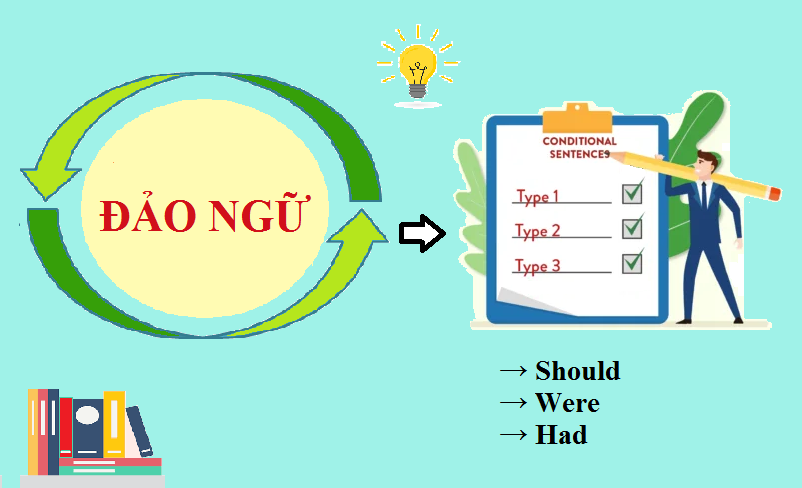 ĐẢO NGỮ

CONDITIONAL SENTENCES

Type 1
Type 2
Type 3

→ Should
→ Were
→ Had